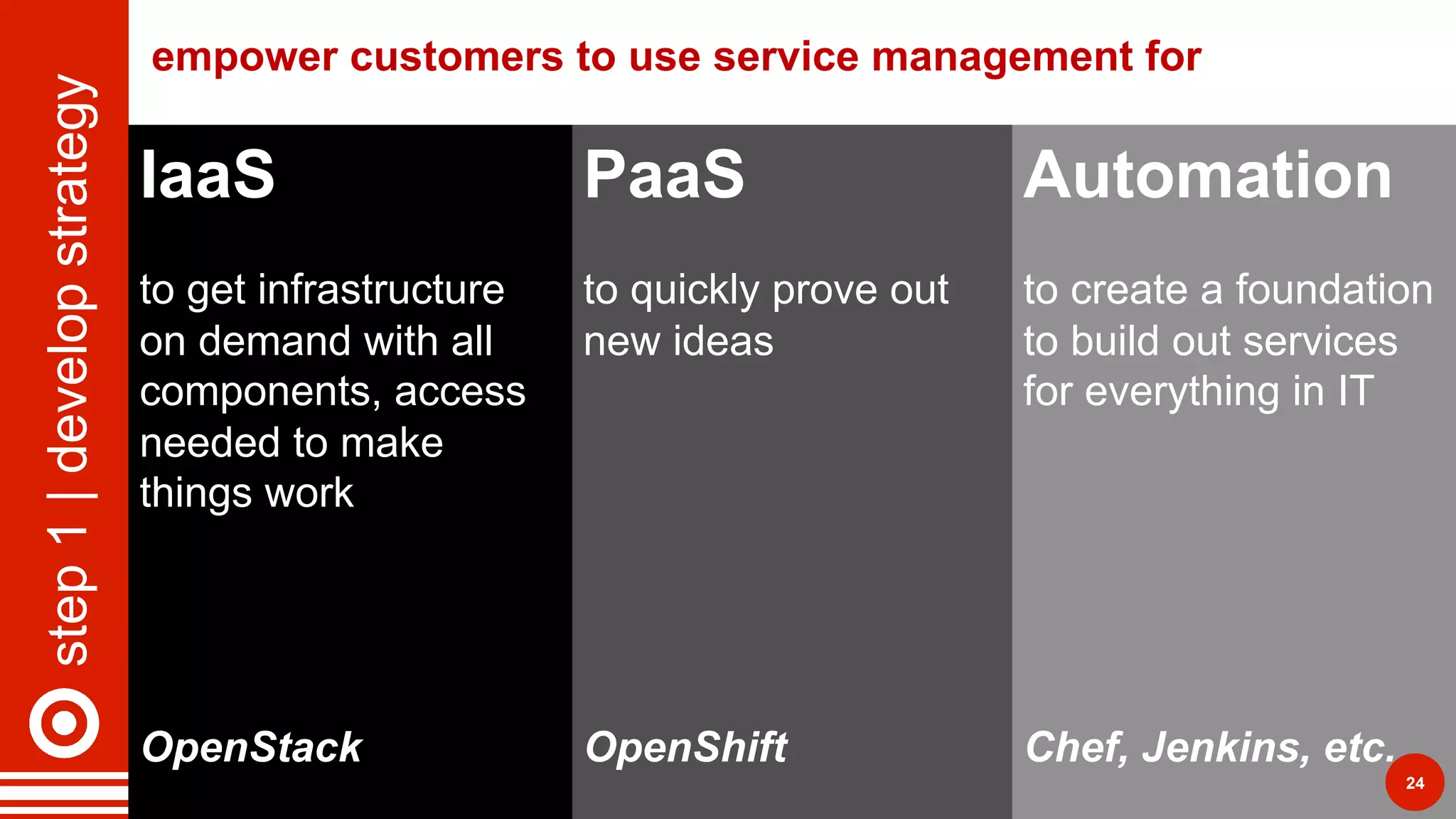 step 1 | develop strategy

empower customers to use service management for

IaaS

to get infrastructure on demand with all components, access needed to make things work

OpenStack

PaaS

to quickly prove out new ideas

OpenShift

Automation

to create a foundation to build out services for everything in IT

Chef, Jenkins, etc.

24